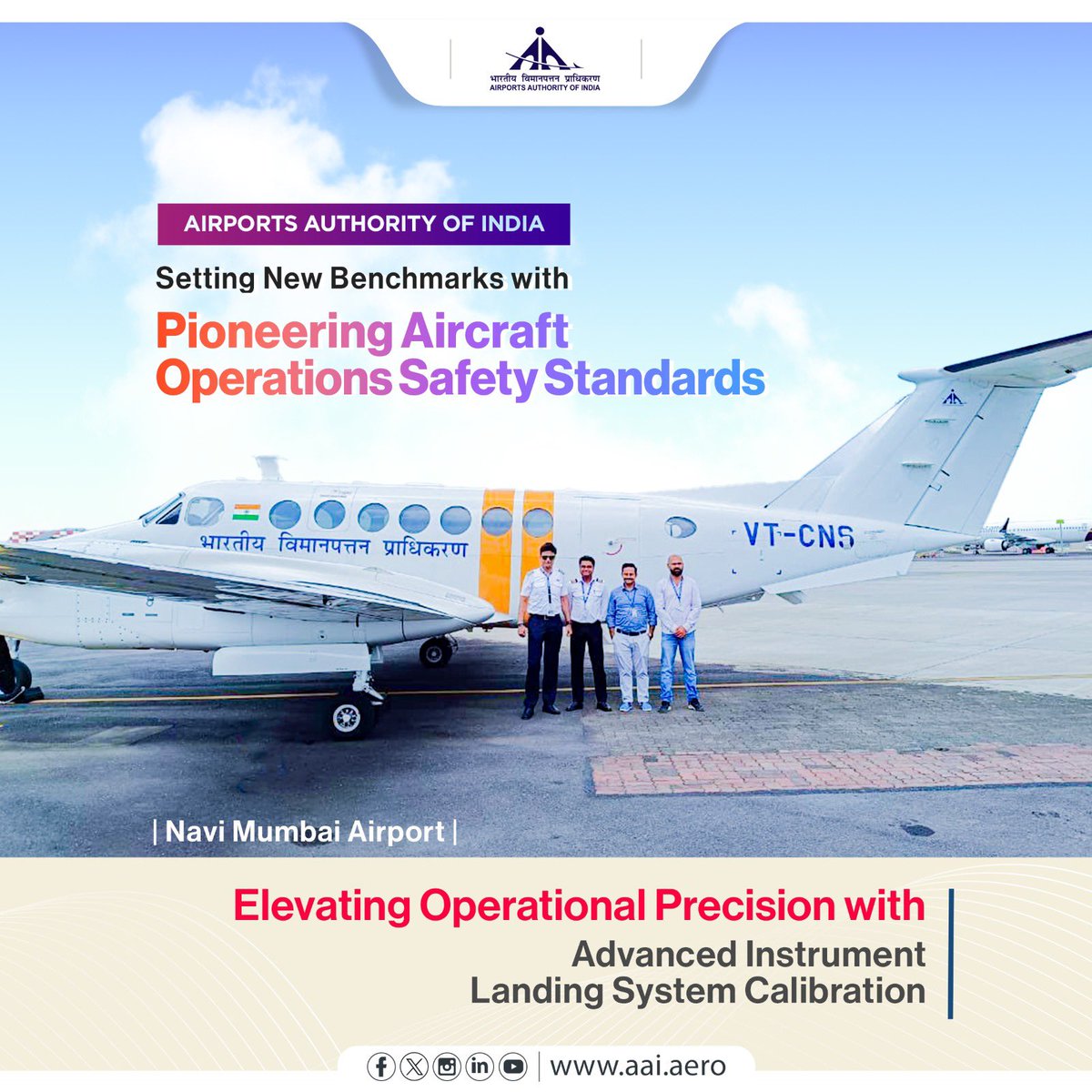 भारतीय विमानपत्तन प्राधिकरण
AIRPORTS AUTHORITY OF INDIA

AIRPORTS AUTHORITY OF INDIA

Setting New Benchmarks with

Pioneering Aircraft Operations Safety Standards

भारतीय विमानपत्तन प्राधिकरण

VT-CNS

| Navi Mumbai Airport |

Elevating Operational Precision with

Advanced Instrument Landing System Calibration

www.aai.aero